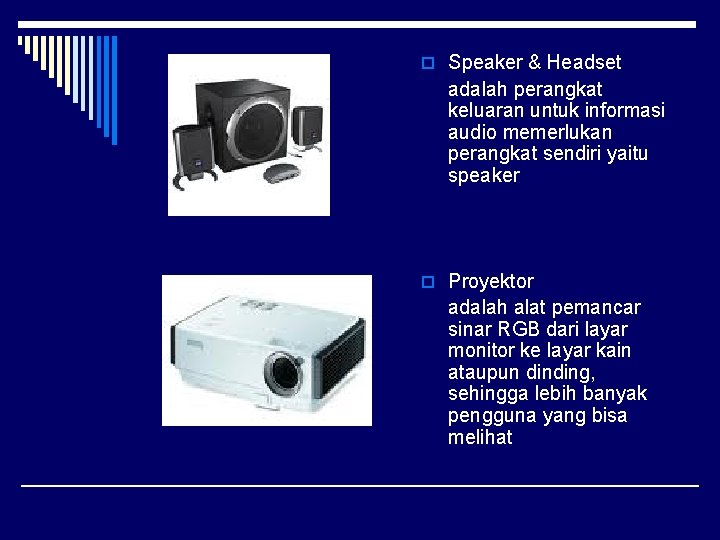 Speaker & Headset
adalah perangkat keluaran untuk informasi audio memerlukan perangkat sendiri yaitu speaker

Proyektor
adalah alat pemancar sinar RGB dari layar monitor ke layar kain ataupun dinding, sehingga lebih banyak pengguna yang bisa melihat